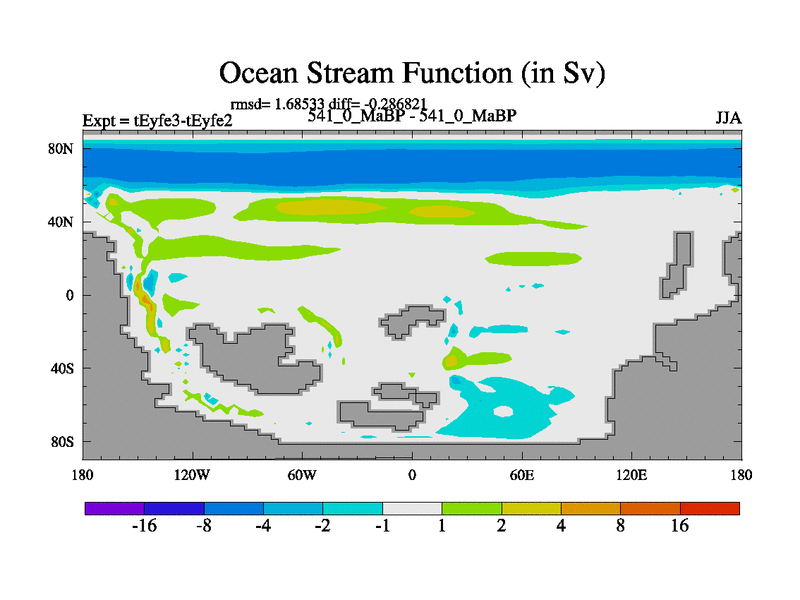 Ocean Stream Function (in Sv)

rmsd= 1.68533 diff= -0.286821

Expt = tEyfe3-tEyfe2

541_0_MaBP - 541_0_MaBP

JJA

80N

40N

0

40S

80S

180

120W

60W

0

60E

120E

180

-16 -8 -4 -2 -1 1 2 4 8 16